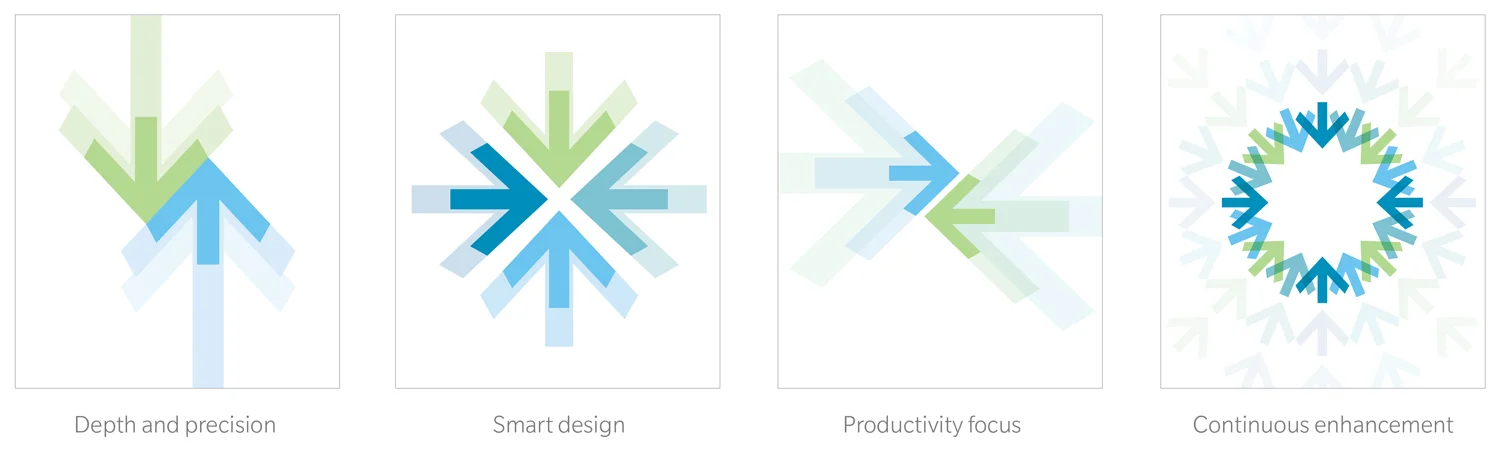 Depth and precision

Smart design

Productivity focus

Continuous enhancement